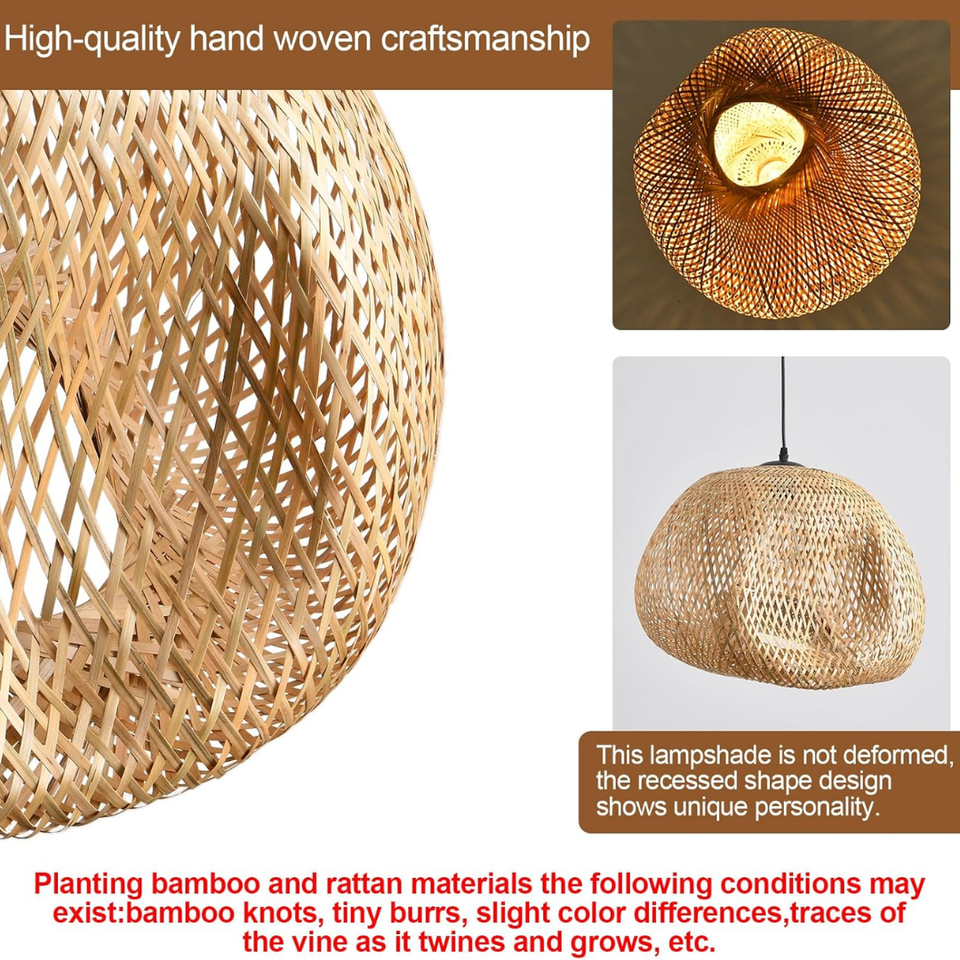 High-quality hand woven craftsmanship

This lampshade is not deformed, the recessed shape design shows unique personality.

Planting bamboo and rattan materials the following conditions may exist:bamboo knots, tiny burrs, slight color differences,traces of the vine as it twines and grows, etc.